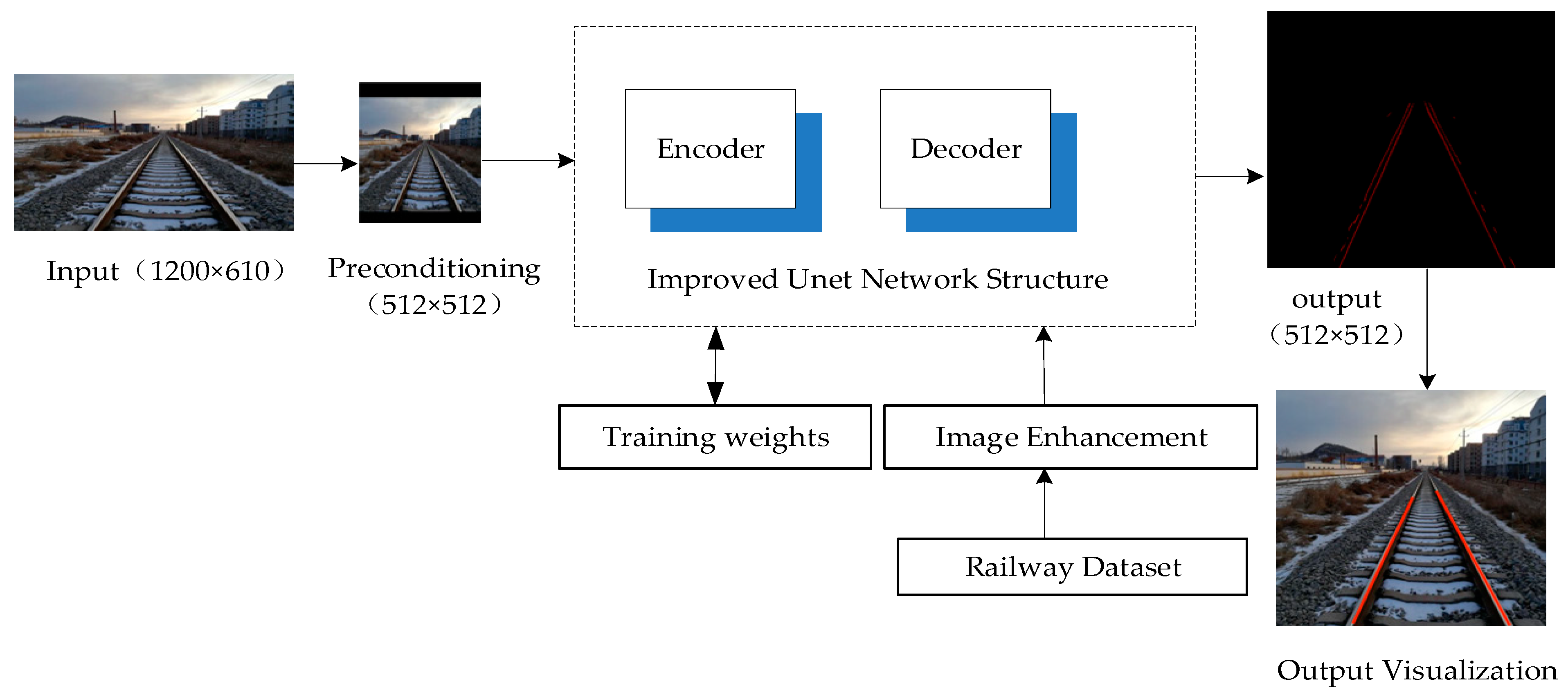 Input（1200×610）

Preconditioning（512×512）

Encoder

Decoder

Improved Unet Network Structure

output（512×512）

Training weights

Image Enhancement

Railway Dataset

Output Visualization